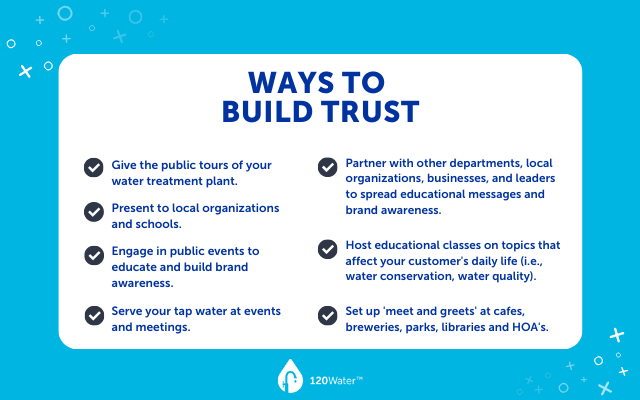 WAYS TO BUILD TRUST

Give the public tours of your water treatment plant.

Present to local organizations and schools.

Engage in public events to educate and build brand awareness.

Serve your tap water at events and meetings.

Partner with other departments, local organizations, businesses, and leaders to spread educational messages and brand awareness.

Host educational classes on topics that affect your customer's daily life (i.e., water conservation, water quality).

Set up 'meet and greets' at cafes, breweries, parks, libraries and HOA's.

120Water™